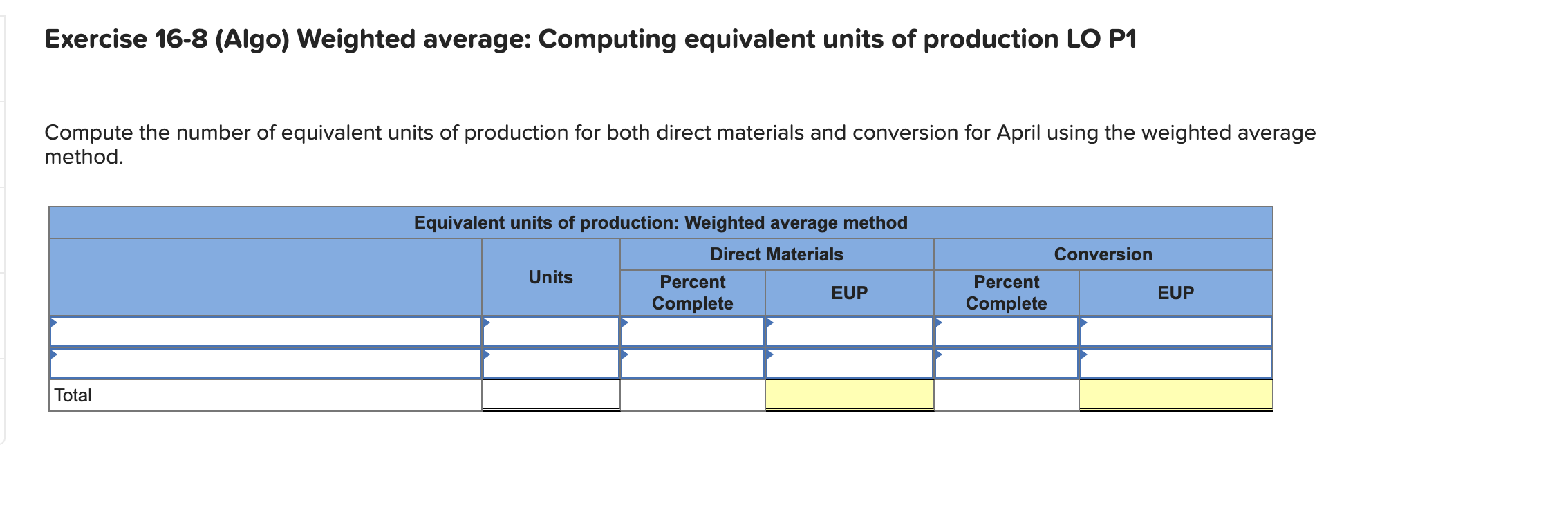 Exercise 16-8 (Algo) Weighted average: Computing equivalent units of production LO P1

Compute the number of equivalent units of production for both direct materials and conversion for April using the weighted average method.

Equivalent units of production: Weighted average method

| | Units | Direct Materials Percent Complete | Direct Materials EUP | Conversion Percent Complete | Conversion EUP |
|---|---|---|---|---|---|
| | | | | | |
| | | | | | |
| Total | | | | | |